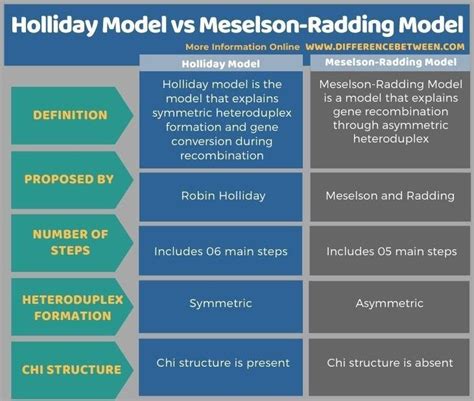 Holliday Model vs Meselson-Radding Model

More Information Online WWW.DIFFERENCEBETWEEN.COM

| | Holliday Model | Meselson-Radding Model |
|---|---|---|
| DEFINITION | Holliday model is the model that explains symmetric heteroduplex formation and gene conversion during recombination | Meselson-Radding Model is a model that explains gene recombination through asymmetric heteroduplex |
| PROPOSED BY | Robin Holliday | Meselson and Radding |
| NUMBER OF STEPS | Includes 06 main steps | Includes 05 main steps |
| HETERODUPLEX FORMATION | Symmetric | Asymmetric |
| CHI STRUCTURE | Chi structure is present | Chi structure is absent |